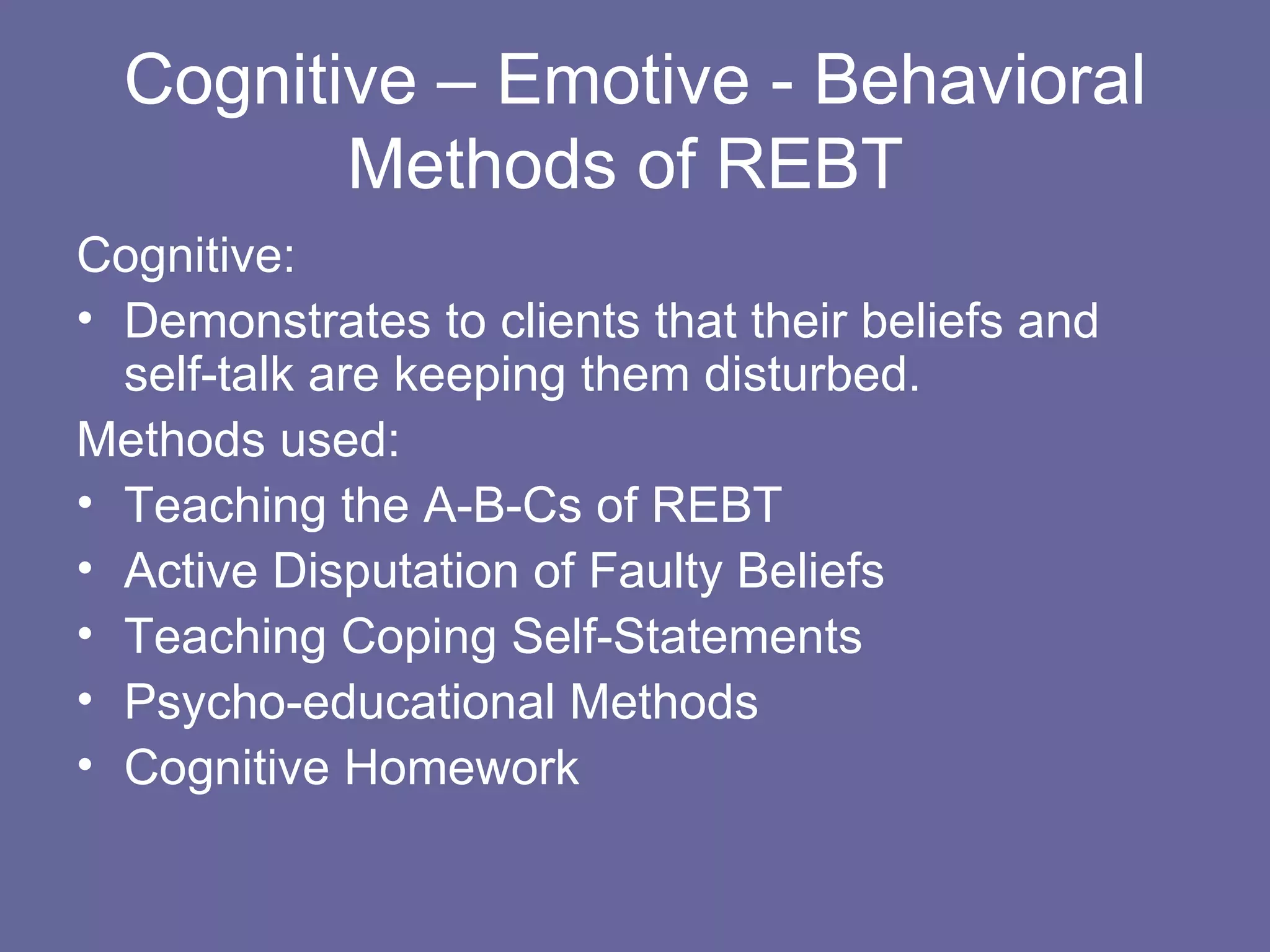 Cognitive – Emotive - Behavioral Methods of REBT

Cognitive:

• Demonstrates to clients that their beliefs and self-talk are keeping them disturbed.

Methods used:

• Teaching the A-B-Cs of REBT
• Active Disputation of Faulty Beliefs
• Teaching Coping Self-Statements
• Psycho-educational Methods
• Cognitive Homework